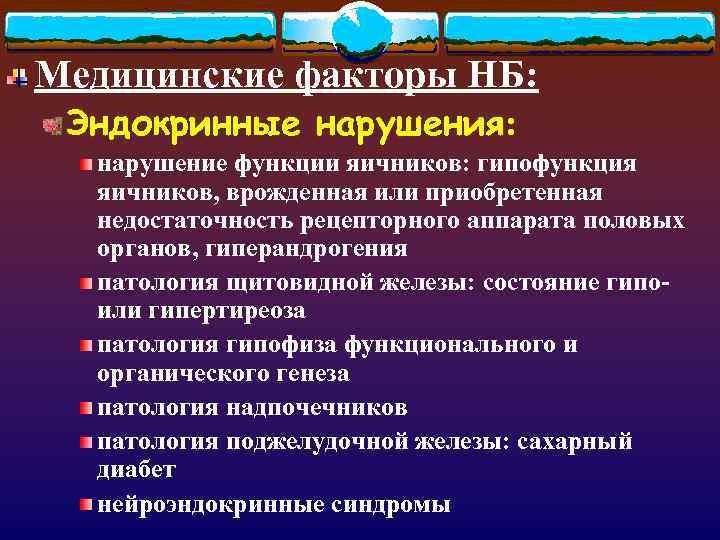 Медицинские факторы НБ:

Эндокринные нарушения:

нарушение функции яичников: гипофункция яичников, врожденная или приобретенная недостаточность рецепторного аппарата половых органов, гиперандрогения

патология щитовидной железы: состояние гипо- или гипертиреоза

патология гипофиза функционального и органического генеза

патология надпочечников

патология поджелудочной железы: сахарный диабет

нейроэндокринные синдромы